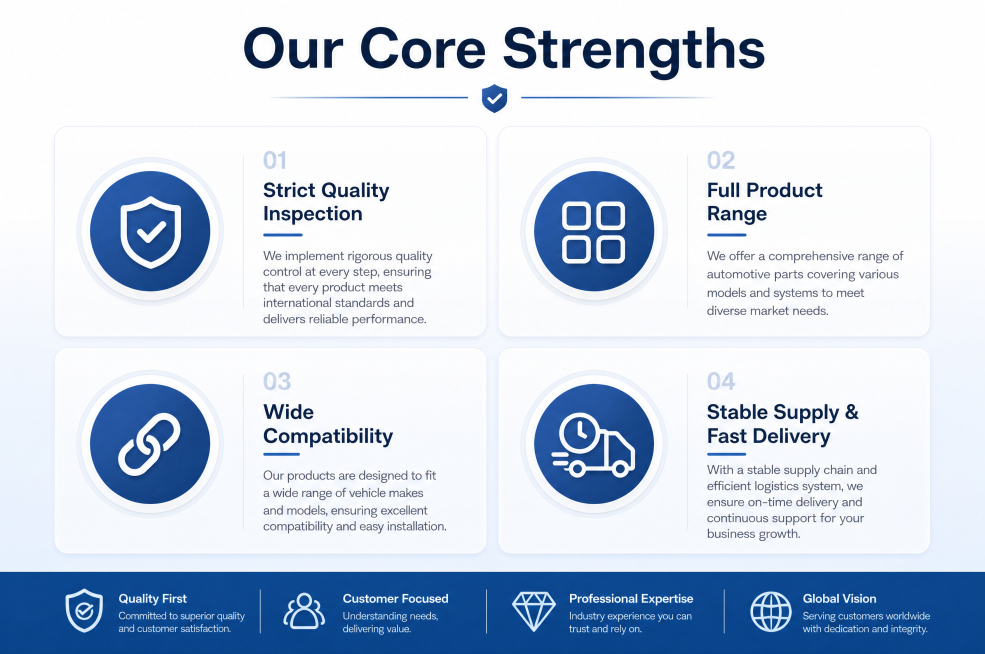 Our Core Strengths

01
Strict Quality Inspection

We implement rigorous quality control at every step, ensuring that every product meets international standards and delivers reliable performance.

02
Full Product Range

We offer a comprehensive range of automotive parts covering various models and systems to meet diverse market needs.

03
Wide Compatibility

Our products are designed to fit a wide range of vehicle makes and models, ensuring excellent compatibility and easy installation.

04
Stable Supply & Fast Delivery

With a stable supply chain and efficient logistics system, we ensure on-time delivery and continuous support for your business growth.

Quality First
Committed to superior quality and customer satisfaction.

Customer Focused
Understanding needs, delivering value.

Professional Expertise
Industry experience you can trust and rely on.

Global Vision
Serving customers worldwide with dedication and integrity.